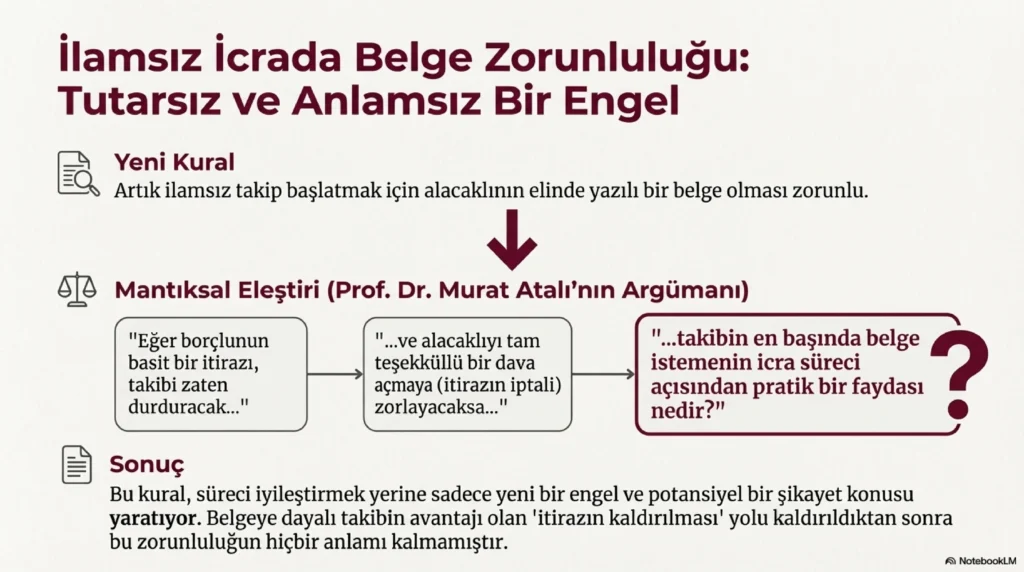 İlamsız İcrada Belge Zorunluluğu: Tutarsız ve Anlamsız Bir Engel

Yeni Kural

Artık ilamsız takip başlatmak için alacaklının elinde yazılı bir belge olması zorunlu.

Mantıksal Eleştiri (Prof. Dr. Murat Atalı'nın Argümanı)

"Eğer borçlunun basit bir itirazı, takibi zaten durduracak..."

"...ve alacaklıyı tam teşekküllü bir dava açmaya (itirazın iptali) zorlayacaksa..."

"...takibin en başında belge istemenin icra süreci açısından pratik bir faydası nedir?"

?

Sonuç

Bu kural, süreci iyileştirmek yerine sadece yeni bir engel ve potansiyel bir şikayet konusu yaratıyor. Belgeye dayalı takibin avantajı olan 'itirazın kaldırılması' yolu kaldırıldıktan sonra bu zorunluluğun hiçbir anlamı kalmamıştır.

NotebookLM